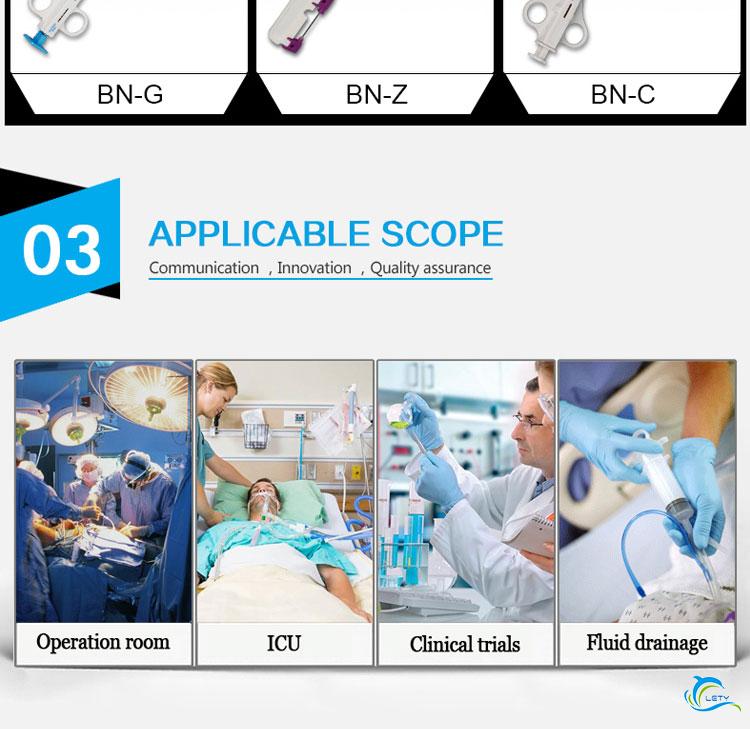 BN-G

BN-Z

BN-C

03

APPLICABLE SCOPE

Communication , Innovation , Quality assurance

Operation room

ICU

Clinical trials

Fluid drainage

LETY